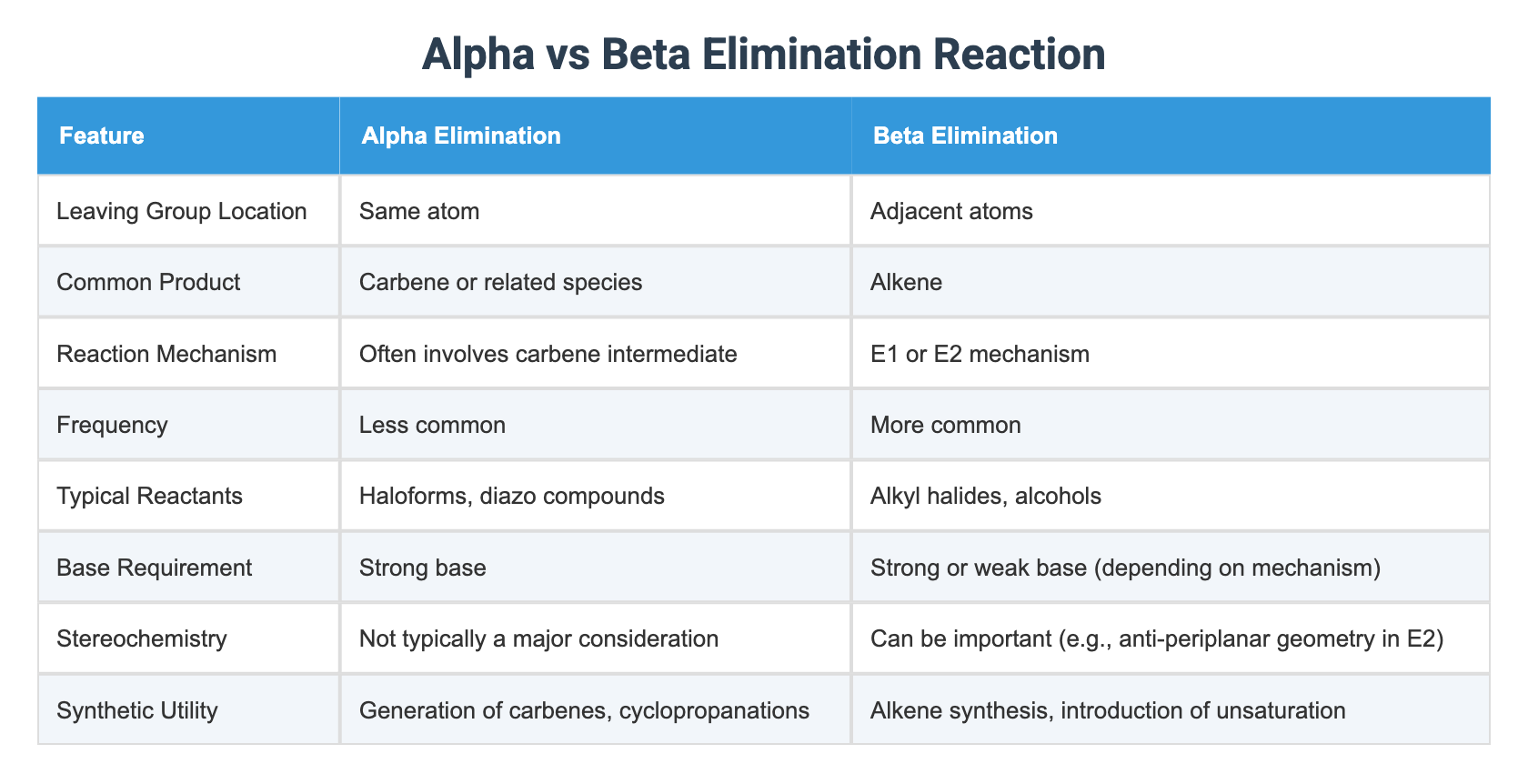 Alpha vs Beta Elimination Reaction

| Feature | Alpha Elimination | Beta Elimination |
|---|---|---|
| Leaving Group Location | Same atom | Adjacent atoms |
| Common Product | Carbene or related species | Alkene |
| Reaction Mechanism | Often involves carbene intermediate | E1 or E2 mechanism |
| Frequency | Less common | More common |
| Typical Reactants | Haloforms, diazo compounds | Alkyl halides, alcohols |
| Base Requirement | Strong base | Strong or weak base (depending on mechanism) |
| Stereochemistry | Not typically a major consideration | Can be important (e.g., anti-periplanar geometry in E2) |
| Synthetic Utility | Generation of carbenes, cyclopropanations | Alkene synthesis, introduction of unsaturation |